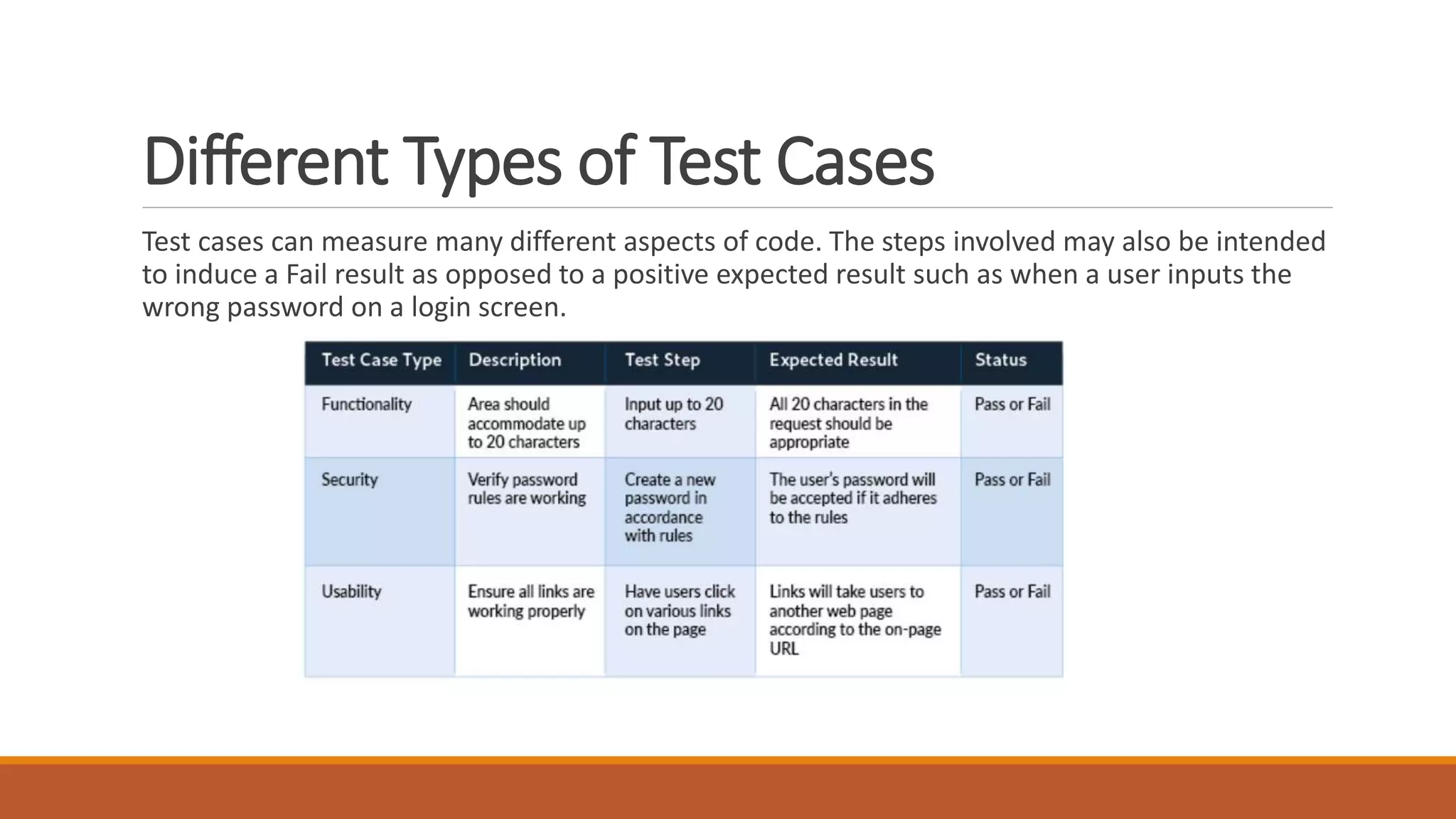 Different Types of Test Cases

Test cases can measure many different aspects of code. The steps involved may also be intended to induce a Fail result as opposed to a positive expected result such as when a user inputs the wrong password on a login screen.

| Test Case Type | Description | Test Step | Expected Result | Status |
|---|---|---|---|---|
| Functionality | Area should accommodate up to 20 characters | Input up to 20 characters | All 20 characters in the request should be appropriate | Pass or Fail |
| Security | Verify password rules are working | Create a new password in accordance with rules | The user's password will be accepted if it adheres to the rules | Pass or Fail |
| Usability | Ensure all links are working properly | Have users click on various links on the page | Links will take users to another web page according to the on-page URL | Pass or Fail |